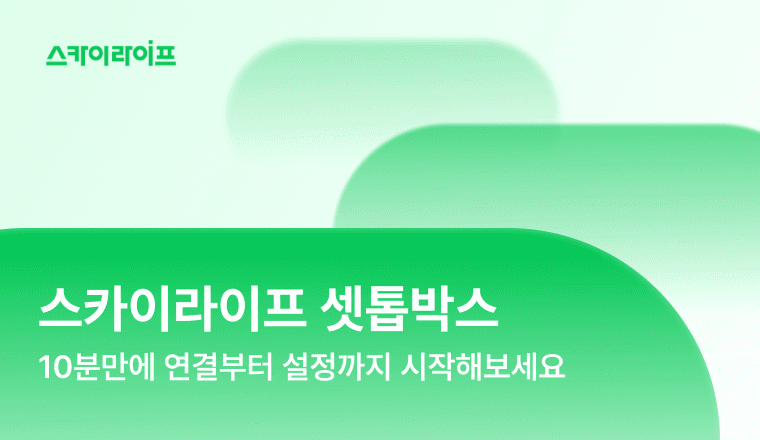 스카이라이프

스카이라이프 셋톱박스

10분만에 연결부터 설정까지 시작해보세요